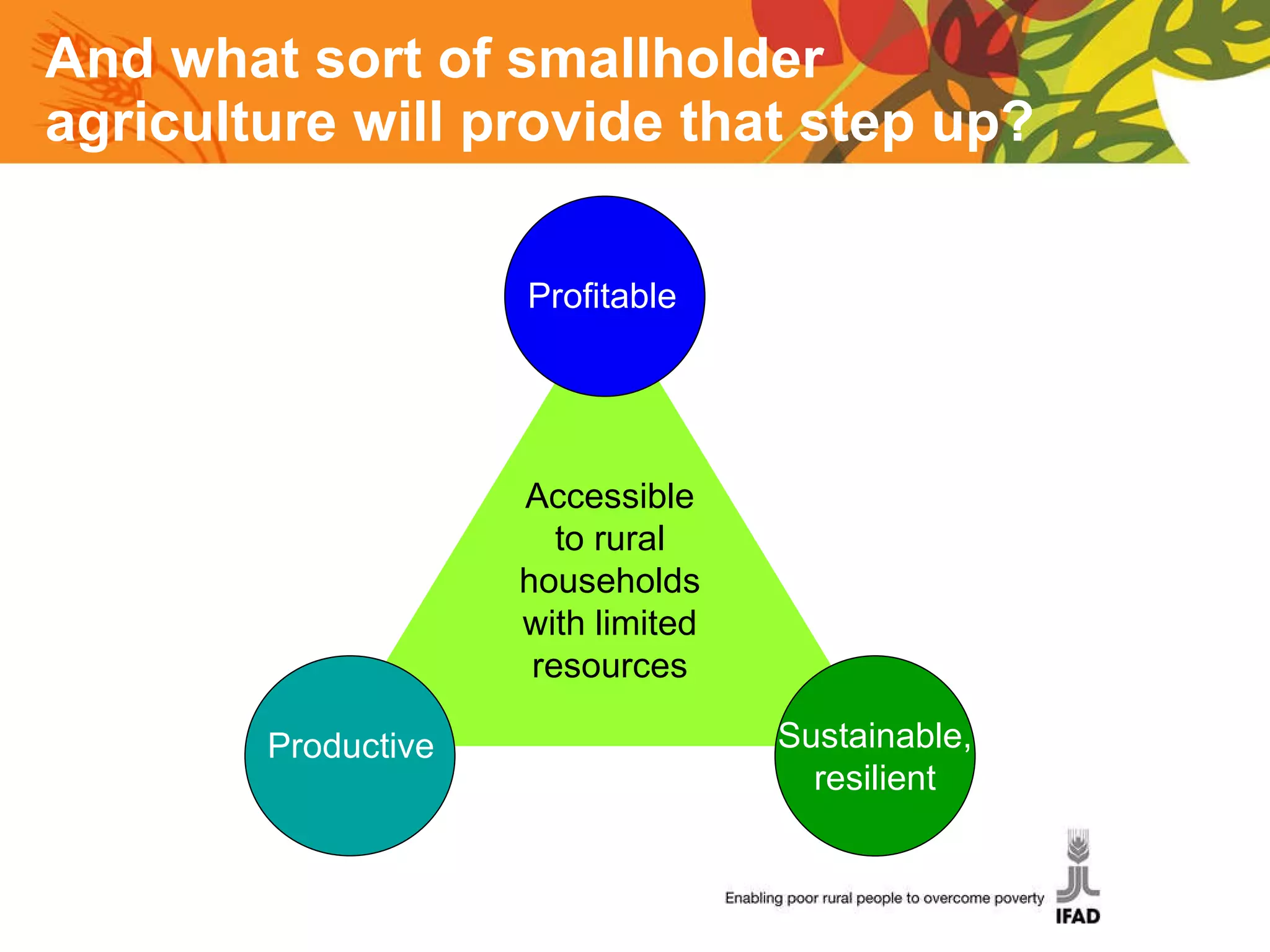 And what sort of smallholder agriculture will provide that step up?

Profitable

Accessible to rural households with limited resources

Productive

Sustainable, resilient

Enabling poor rural people to overcome poverty

IFAD